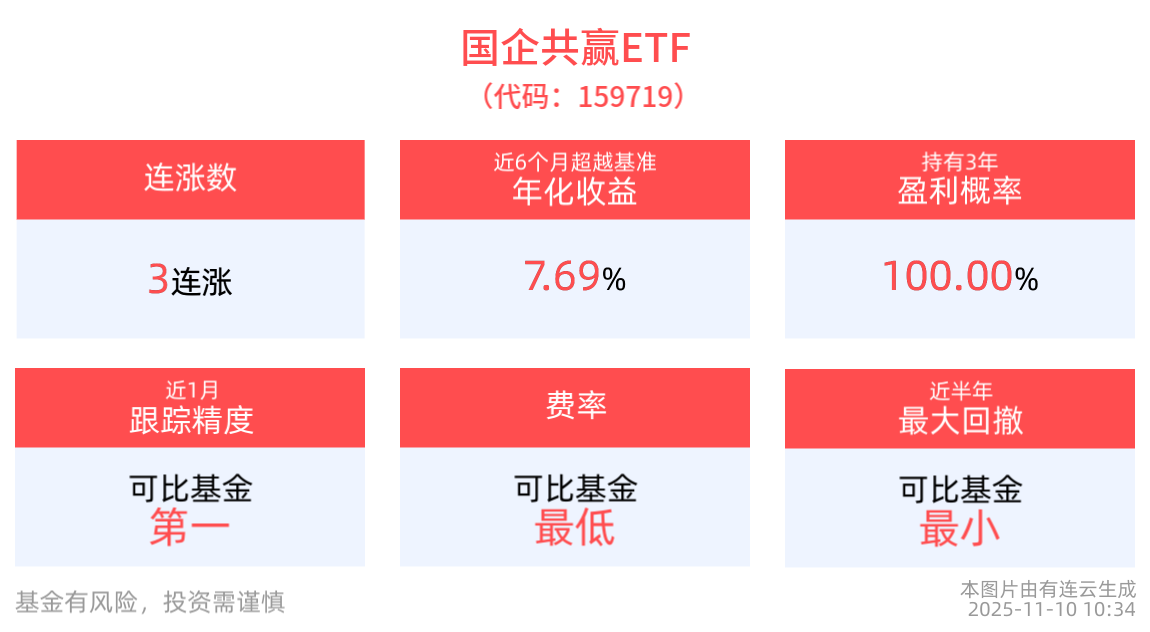 国企共赢ETF
（代码：159719）

连涨数

3连涨

近6个月超越基准
年化收益

7.69%

持有3年
盈利概率

100.00%

近1月
跟踪精度

可比基金
第一

费率

可比基金
最低

近半年
最大回撤

可比基金
最小

基金有风险，投资需谨慎

本图片由有连云生成
2025-11-10 10:34